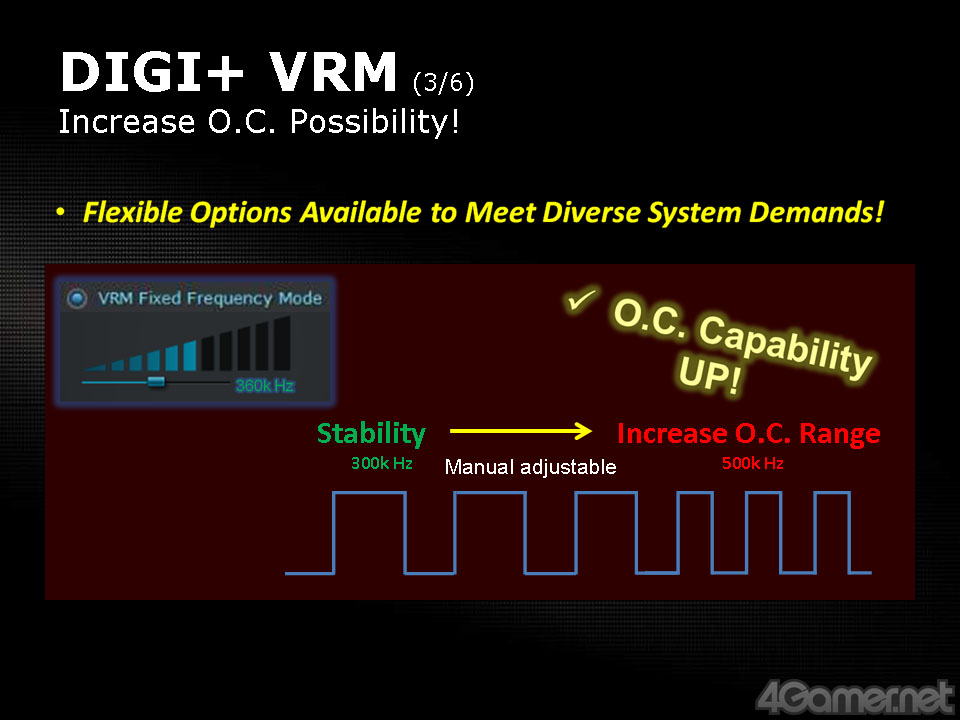 DIGI+ VRM (3/6)
Increase O.C. Possibility!

• Flexible Options Available to Meet Diverse System Demands!

VRM Fixed Frequency Mode

360k Hz

✓ O.C. Capability UP!

Stability

300k Hz

Manual adjustable

Increase O.C. Range

500k Hz

4Gamer.net